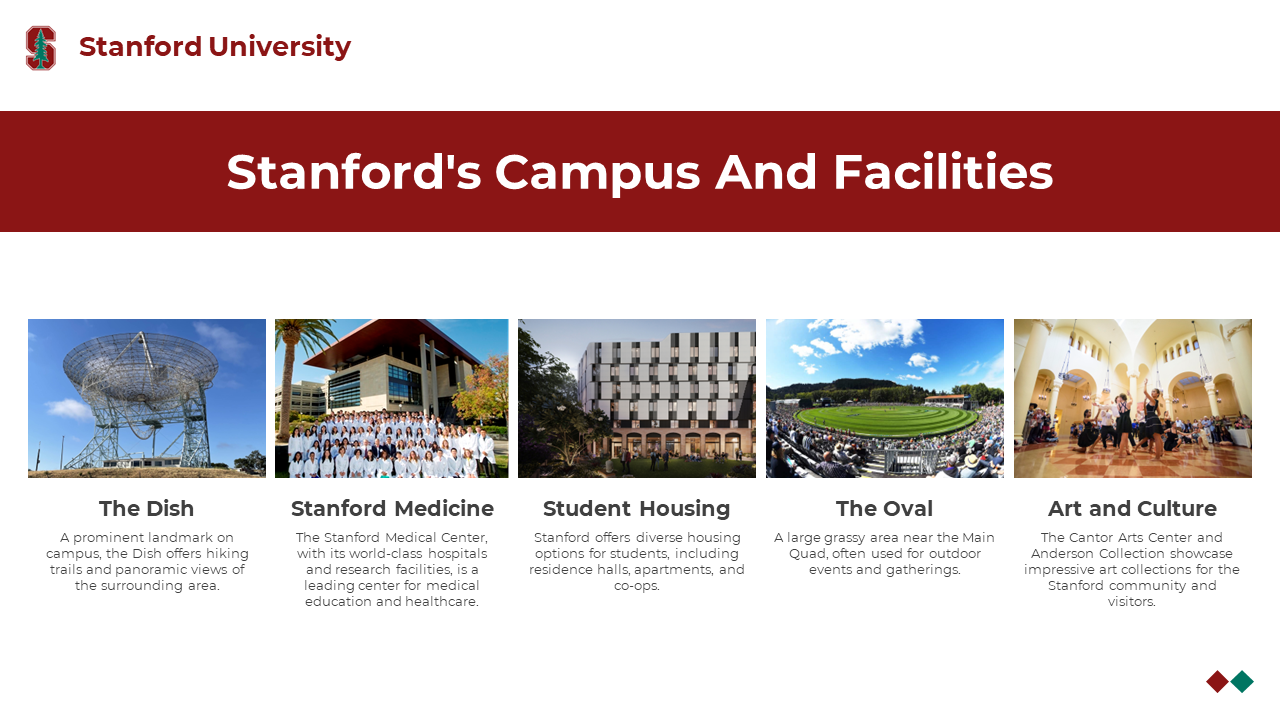 Stanford University

Stanford's Campus And Facilities

The Dish

A prominent landmark on campus, the Dish offers hiking trails and panoramic views of the surrounding area.

Stanford Medicine

The Stanford Medical Center, with its world-class hospitals and research facilities, is a leading center for medical education and healthcare.

Student Housing

Stanford offers diverse housing options for students, including residence halls, apartments, and co-ops.

The Oval

A large grassy area near the Main Quad, often used for outdoor events and gatherings.

Art and Culture

The Cantor Arts Center and Anderson Collection showcase impressive art collections for the Stanford community and visitors.